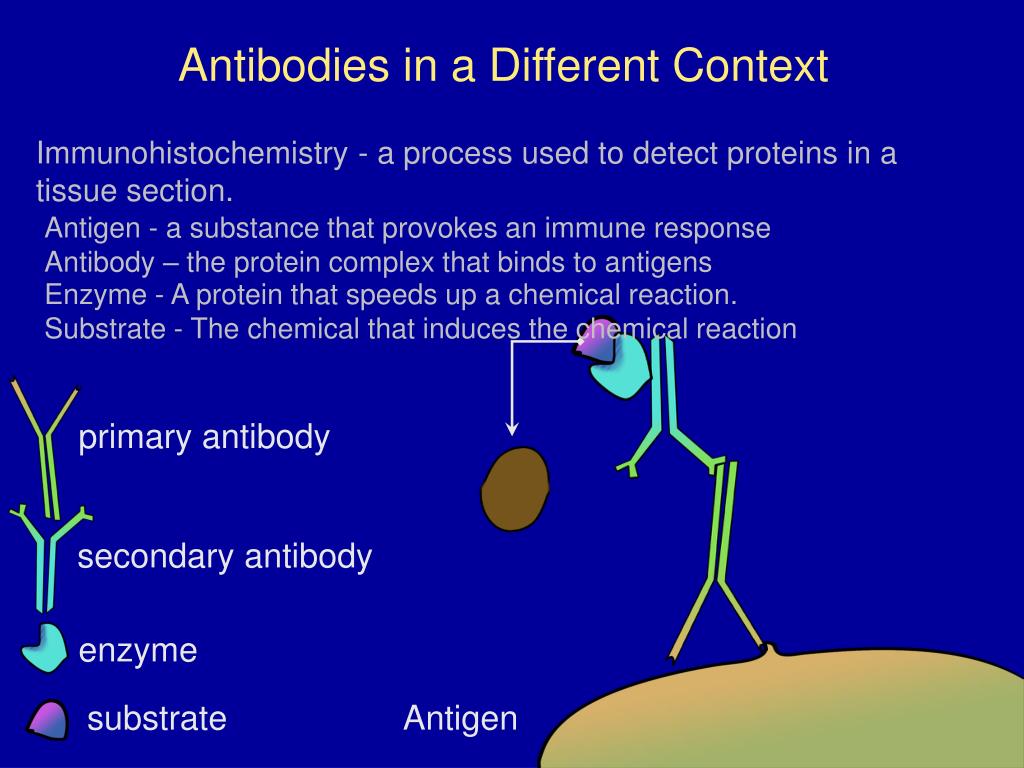 Antibodies in a Different Context

Immunohistochemistry - a process used to detect proteins in a tissue section.

Antigen - a substance that provokes an immune response
Antibody – the protein complex that binds to antigens
Enzyme - A protein that speeds up a chemical reaction.
Substrate - The chemical that induces the chemical reaction

primary antibody

secondary antibody

enzyme

substrate

Antigen